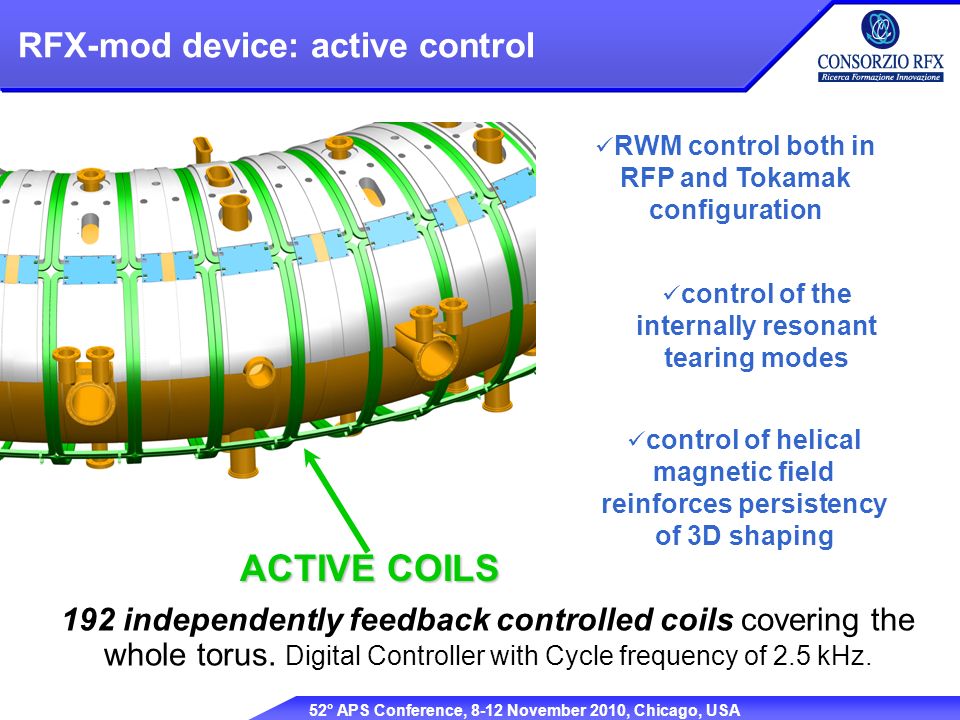 RFX-mod device: active control

CONSORZIO RFX
Ricerca Formazione Innovazione

✓RWM control both in RFP and Tokamak configuration

✓control of the internally resonant tearing modes

✓control of helical magnetic field reinforces persistency of 3D shaping

ACTIVE COILS

192 independently feedback controlled coils covering the whole torus. Digital Controller with Cycle frequency of 2.5 kHz.

52° APS Conference, 8-12 November 2010, Chicago, USA